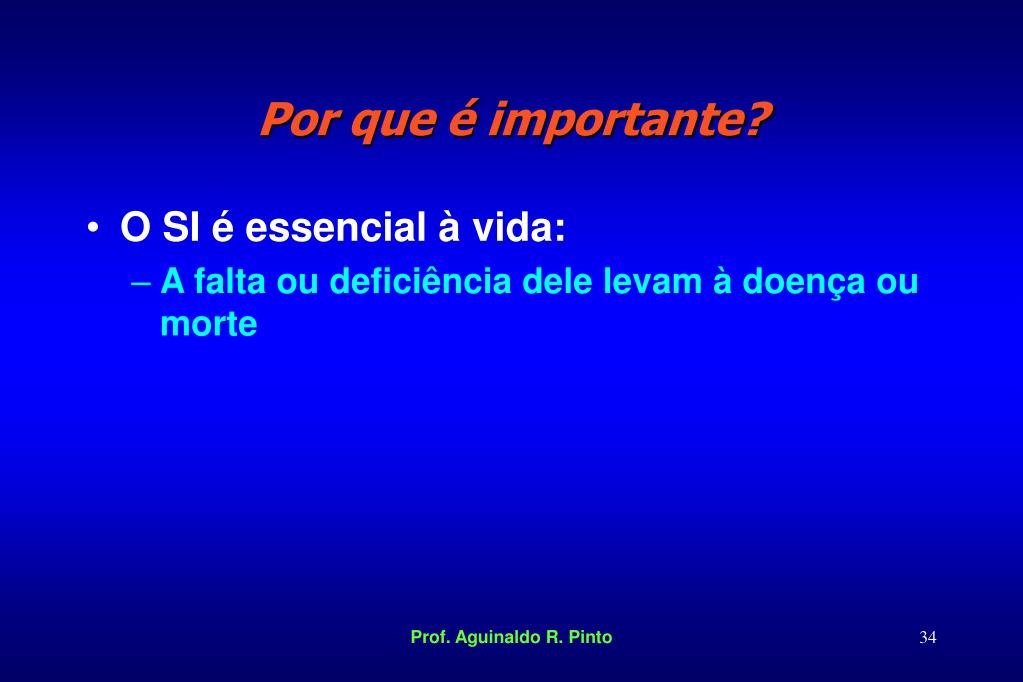 Por que é importante?

• O SI é essencial à vida:

– A falta ou deficiência dele levam à doença ou morte

Prof. Aguinaldo R. Pinto

34